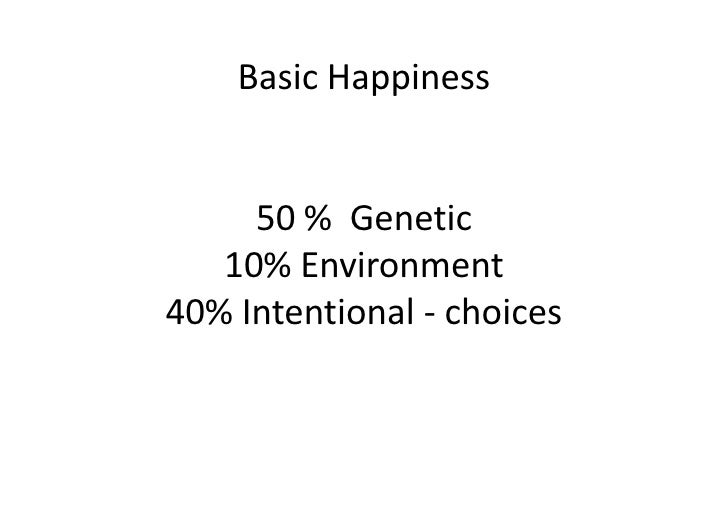 Basic Happiness

50 %  Genetic
10% Environment
40% Intentional - choices